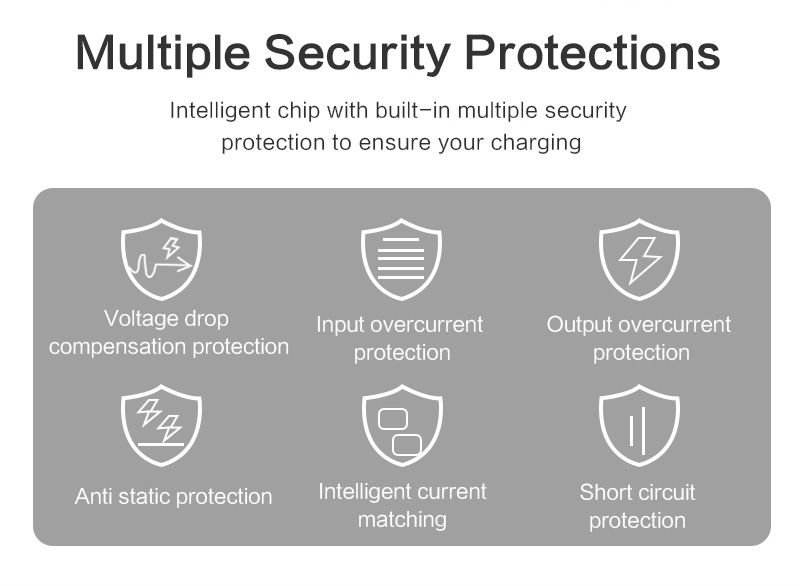 Multiple Security Protections

Intelligent chip with built-in multiple security protection to ensure your charging

Voltage drop compensation protection

Input overcurrent protection

Output overcurrent protection

Anti static protection

Intelligent current matching

Short circuit protection